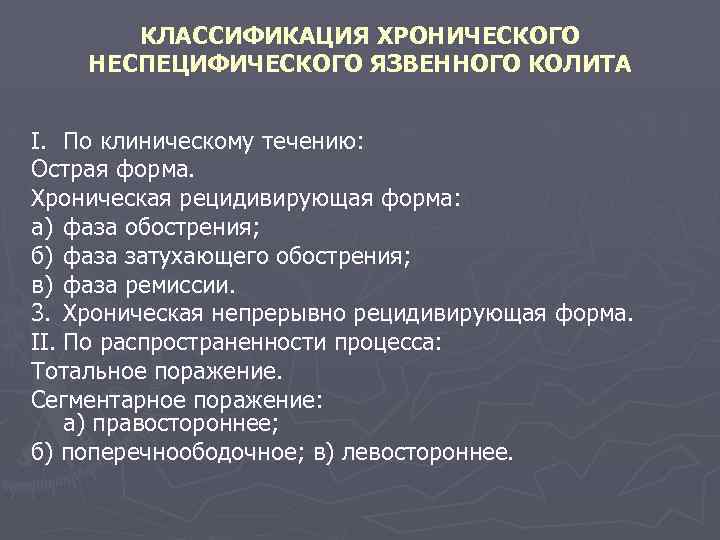 КЛАССИФИКАЦИЯ ХРОНИЧЕСКОГО НЕСПЕЦИФИЧЕСКОГО ЯЗВЕННОГО КОЛИТА

I. По клиническому течению:
Острая форма.
Хроническая рецидивирующая форма:
а) фаза обострения;
б) фаза затухающего обострения;
в) фаза ремиссии.
3. Хроническая непрерывно рецидивирующая форма.
II. По распространенности процесса:
Тотальное поражение.
Сегментарное поражение:
а) правостороннее;
б) поперечноободочное; в) левостороннее.